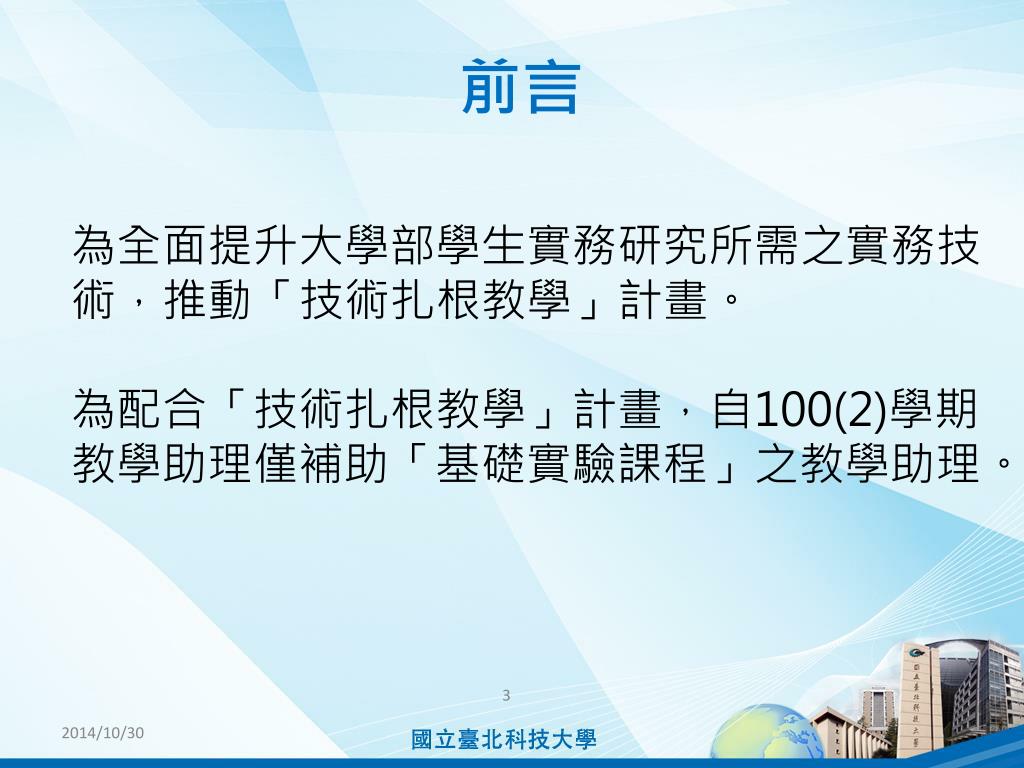 前言

為全面提升大學部學生實務研究所需之實務技術，推動「技術扎根教學」計畫。

為配合「技術扎根教學」計畫，自100(2)學期教學助理僅補助「基礎實驗課程」之教學助理。

3

2014/10/30

國立臺北科技大學